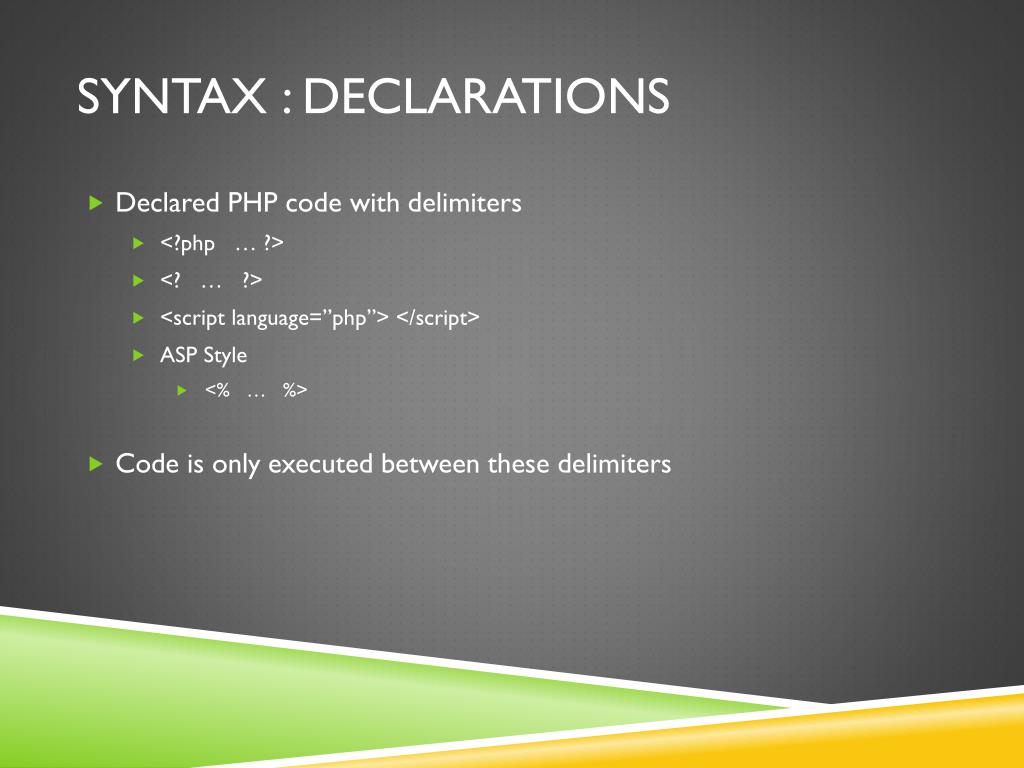 SYNTAX : DECLARATIONS

Declared PHP code with delimiters

<?php … ?>

<? … ?>

<script language=”php”> </script>

ASP Style

<% … %>

Code is only executed between these delimiters